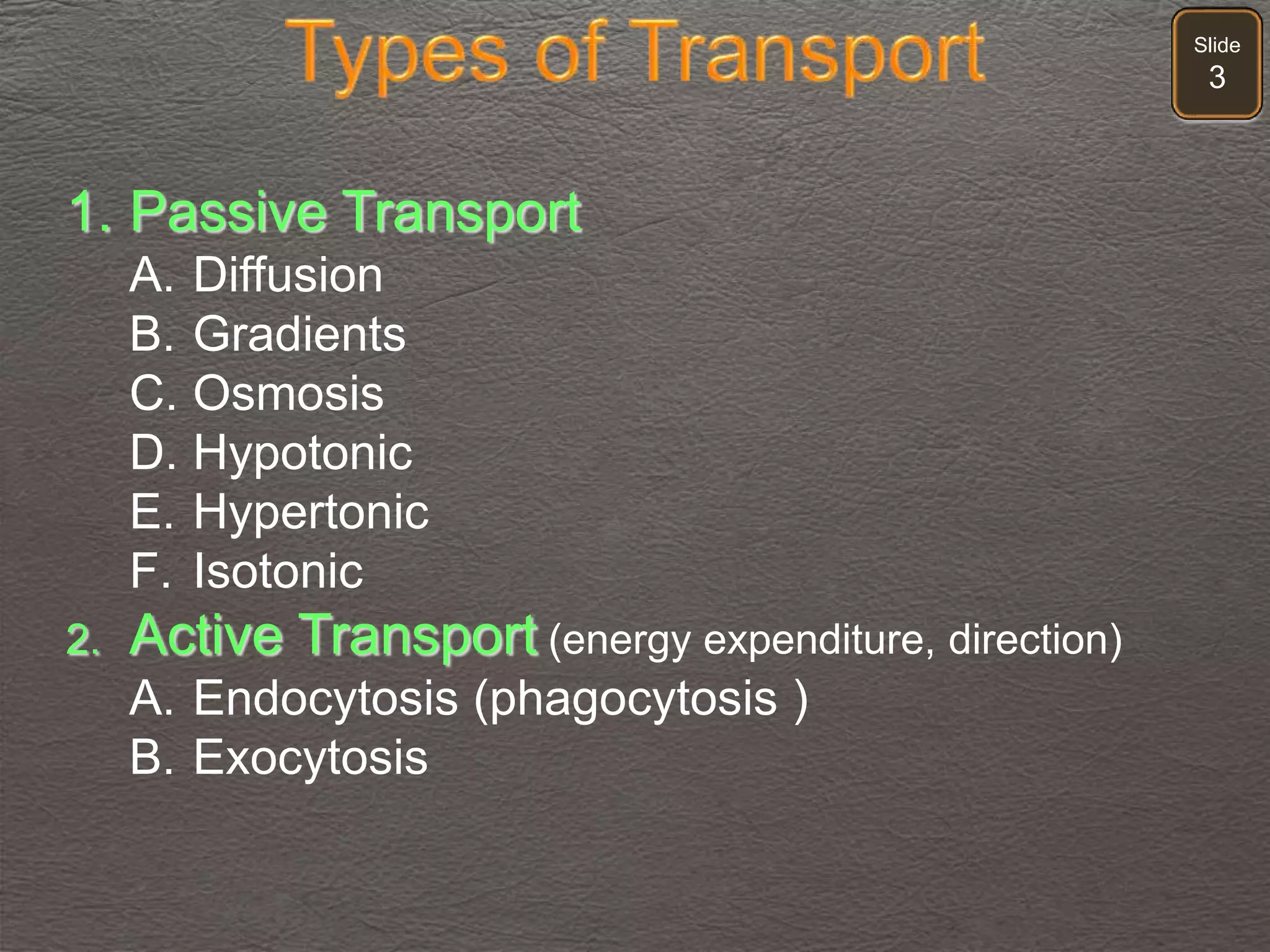 Types of Transport

Slide
3

1. Passive Transport
A. Diffusion
B. Gradients
C. Osmosis
D. Hypotonic
E. Hypertonic
F. Isotonic
2. Active Transport (energy expenditure, direction)
A. Endocytosis (phagocytosis )
B. Exocytosis